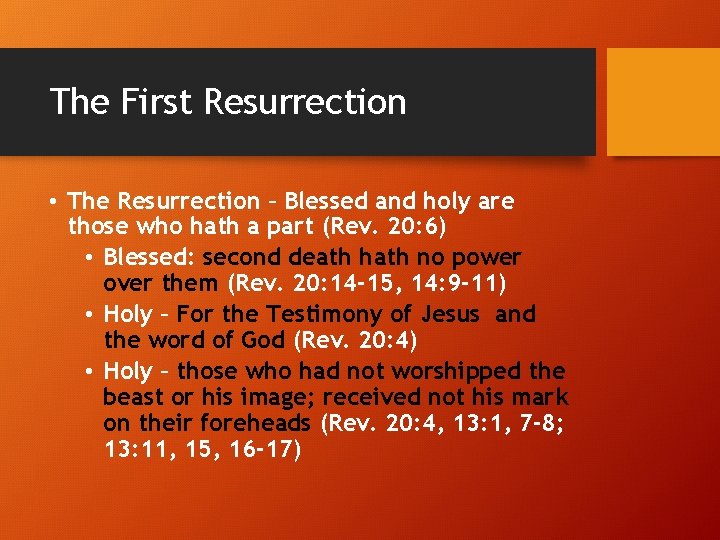 The First Resurrection

• The Resurrection – Blessed and holy are those who hath a part (Rev. 20:6)

• Blessed: second death hath no power over them (Rev. 20:14-15, 14:9-11)

• Holy – For the Testimony of Jesus and the word of God (Rev. 20:4)

• Holy – those who had not worshipped the beast or his image; received not his mark on their foreheads (Rev. 20:4, 13:1, 7-8; 13:11, 15, 16-17)